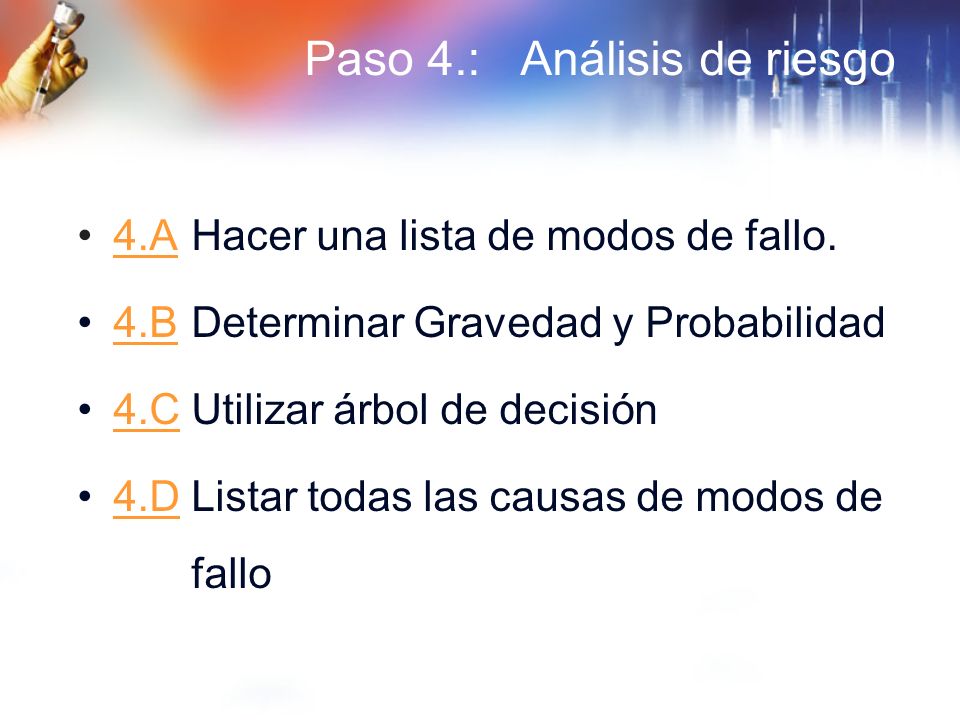 Paso 4.: Análisis de riesgo

• 4.A Hacer una lista de modos de fallo.

• 4.B Determinar Gravedad y Probabilidad

• 4.C Utilizar árbol de decisión

• 4.D Listar todas las causas de modos de fallo